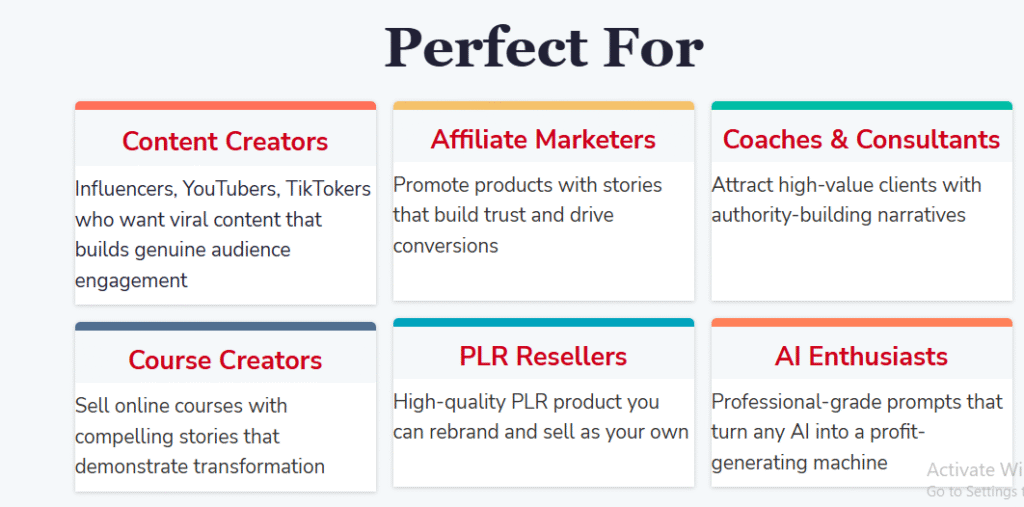 Perfect For

Content Creators

Influencers, YouTubers, TikTokers who want viral content that builds genuine audience engagement

Affiliate Marketers

Promote products with stories that build trust and drive conversions

Coaches & Consultants

Attract high-value clients with authority-building narratives

Course Creators

Sell online courses with compelling stories that demonstrate transformation

PLR Resellers

High-quality PLR product you can rebrand and sell as your own

AI Enthusiasts

Professional-grade prompts that turn any AI into a profit-generating machine

Activate Wi
Go to Settings t